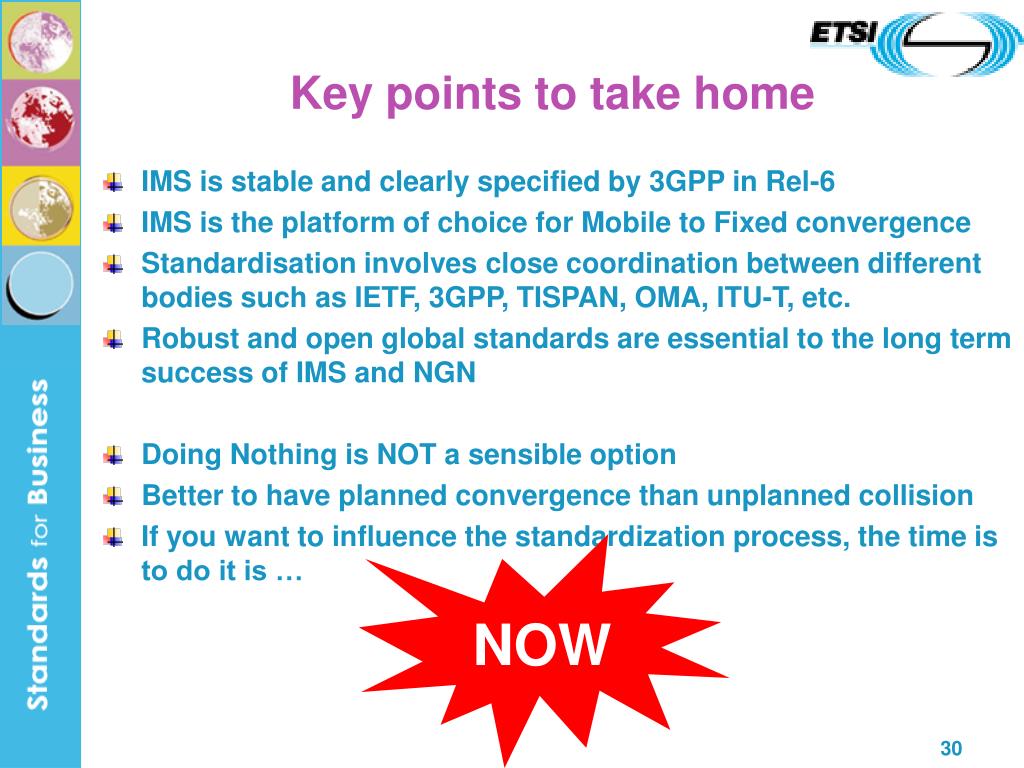 ETSI

Key points to take home

IMS is stable and clearly specified by 3GPP in Rel-6

IMS is the platform of choice for Mobile to Fixed convergence

Standardisation involves close coordination between different bodies such as IETF, 3GPP, TISPAN, OMA, ITU-T, etc.

Robust and open global standards are essential to the long term success of IMS and NGN

Doing Nothing is NOT a sensible option

Better to have planned convergence than unplanned collision

If you want to influence the standardization process, the time is to do it is …

NOW

Standards for Business

30